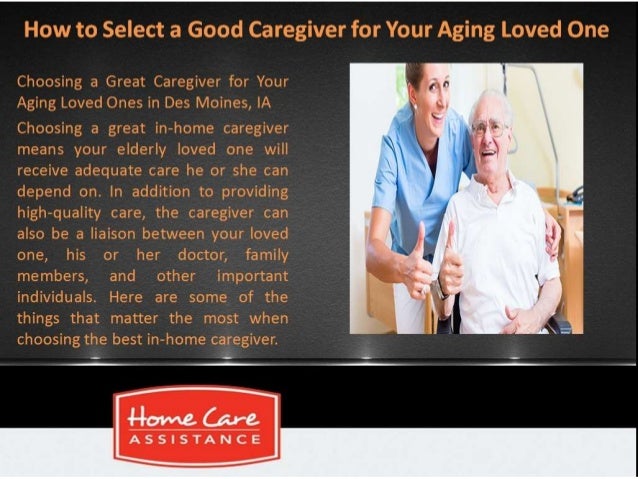 How to Select a Good Caregiver for Your Aging Loved One

Choosing a Great Caregiver for Your Aging Loved Ones in Des Moines, IA

Choosing a great in-home caregiver means your elderly loved one will receive adequate care he or she can depend on. In addition to providing high-quality care, the caregiver can also be a liaison between your loved one, his or her doctor, family members, and other important individuals. Here are some of the things that matter the most when choosing the best in-home caregiver.

Home Care
ASSISTANCE